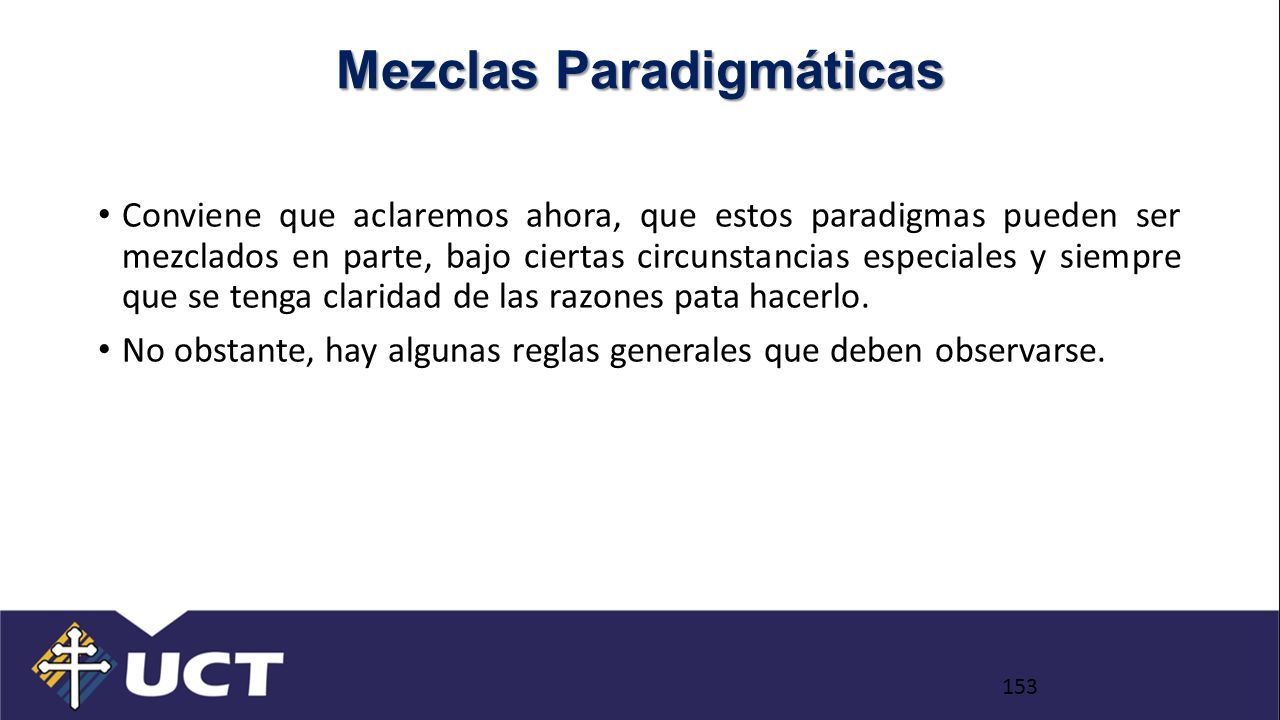 Mezclas Paradigmáticas

• Conviene que aclaremos ahora, que estos paradigmas pueden ser mezclados en parte, bajo ciertas circunstancias especiales y siempre que se tenga claridad de las razones pata hacerlo.

• No obstante, hay algunas reglas generales que deben observarse.

UCT

153